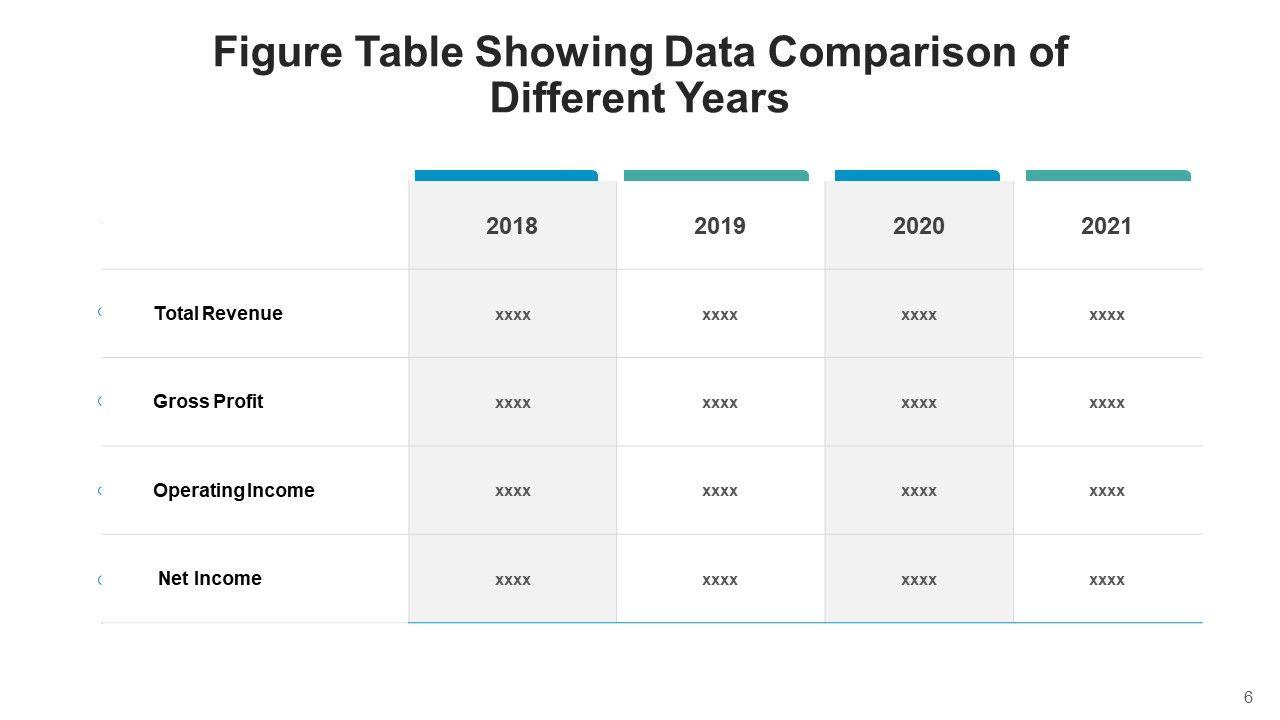 Figure Table Showing Data Comparison of Different Years

| | 2018 | 2019 | 2020 | 2021 |
|---|---|---|---|---|
| Total Revenue | xxxx | xxxx | xxxx | xxxx |
| Gross Profit | xxxx | xxxx | xxxx | xxxx |
| Operating Income | xxxx | xxxx | xxxx | xxxx |
| Net Income | xxxx | xxxx | xxxx | xxxx |

6